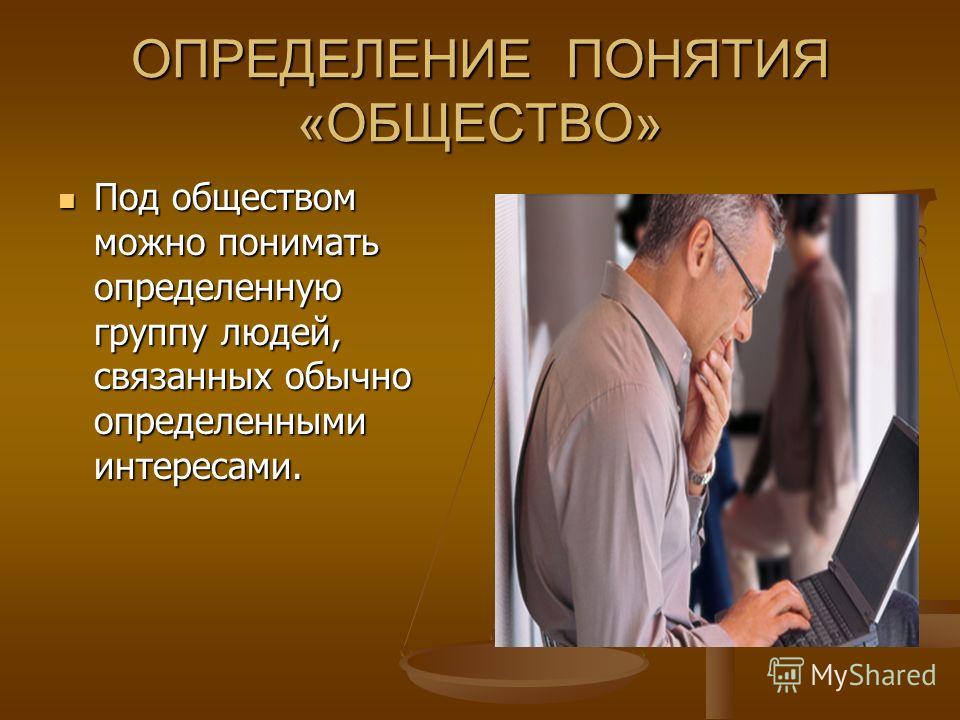 ОПРЕДЕЛЕНИЕ ПОНЯТИЯ «ОБЩЕСТВО»

Под обществом можно понимать определенную группу людей, связанных обычно определенными интересами.

MyShared